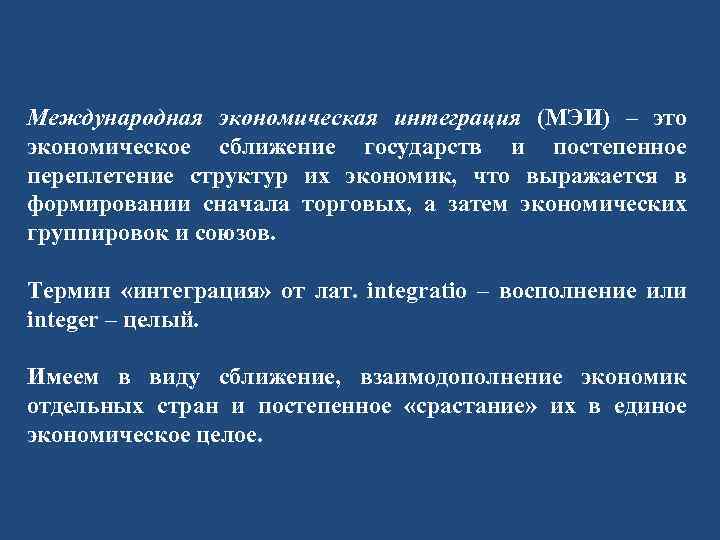 Международная экономическая интеграция (МЭИ) – это экономическое сближение государств и постепенное переплетение структур их экономик, что выражается в формировании сначала торговых, а затем экономических группировок и союзов.

Термин «интеграция» от лат. integratio – восполнение или integer – целый.

Имеем в виду сближение, взаимодополнение экономик отдельных стран и постепенное «срастание» их в единое экономическое целое.